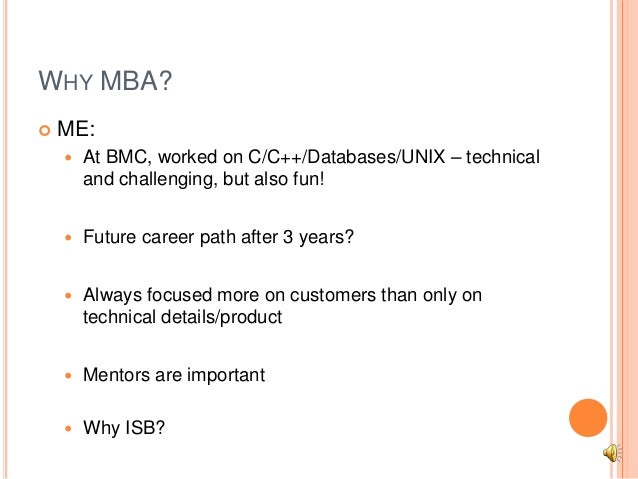 WHY MBA?

ME:

At BMC, worked on C/C++/Databases/UNIX – technical and challenging, but also fun!

Future career path after 3 years?

Always focused more on customers than only on technical details/product

Mentors are important

Why ISB?